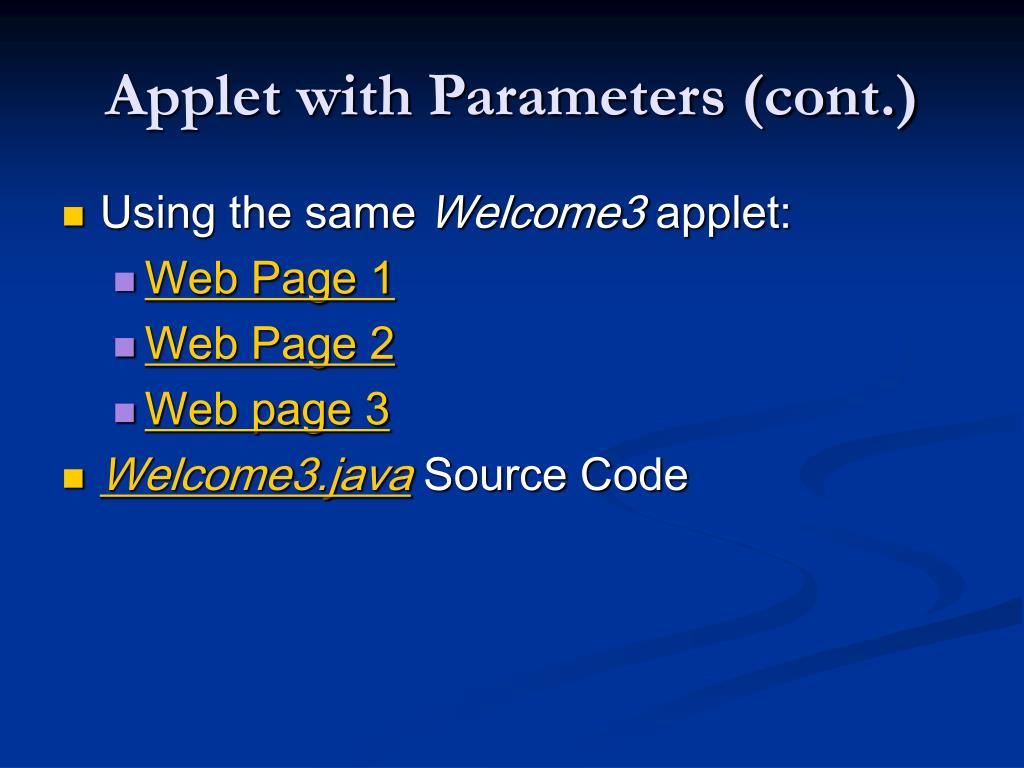 Applet with Parameters (cont.)

Using the same Welcome3 applet:

Web Page 1

Web Page 2

Web page 3

Welcome3.java Source Code